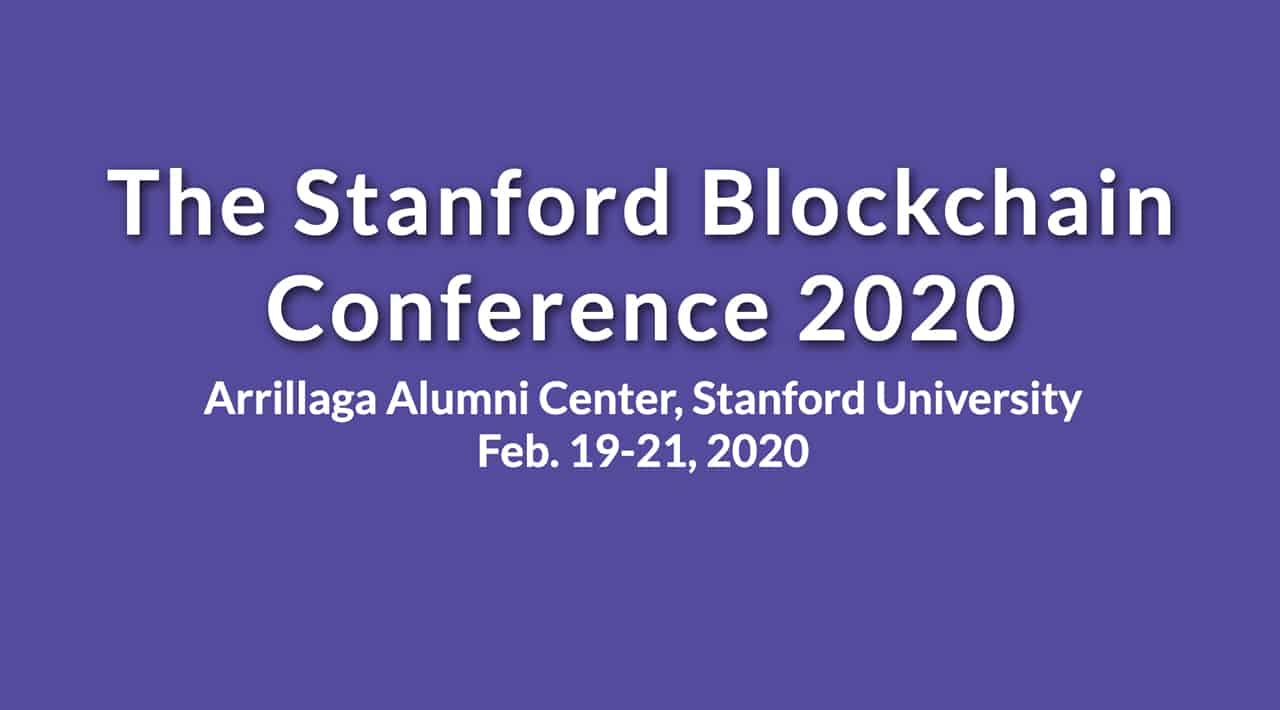 The Stanford Blockchain Conference 2020

Arrillaga Alumni Center, Stanford University
Feb. 19-21, 2020